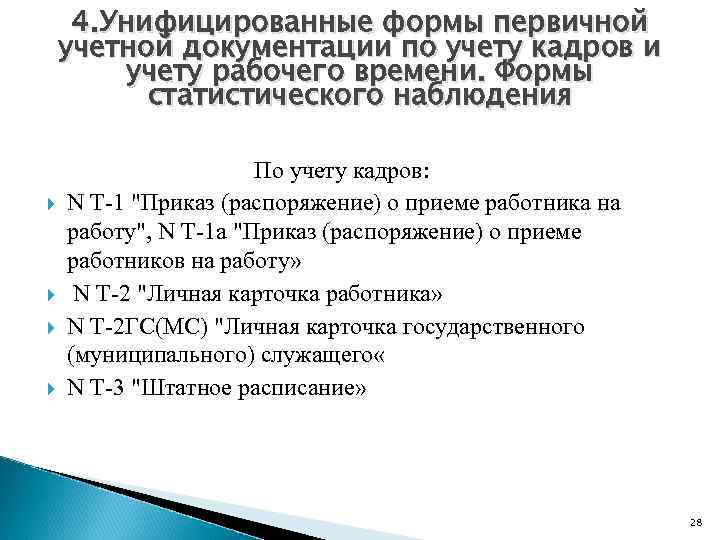 4.Унифицированные формы первичной учетной документации по учету кадров и учету рабочего времени. Формы статистического наблюдения

По учету кадров:

N Т-1 "Приказ (распоряжение) о приеме работника на работу", N Т-1а "Приказ (распоряжение) о приеме работников на работу»

N Т-2 "Личная карточка работника»

N Т-2ГС(МС) "Личная карточка государственного (муниципального) служащего«

N Т-3 "Штатное расписание»

28